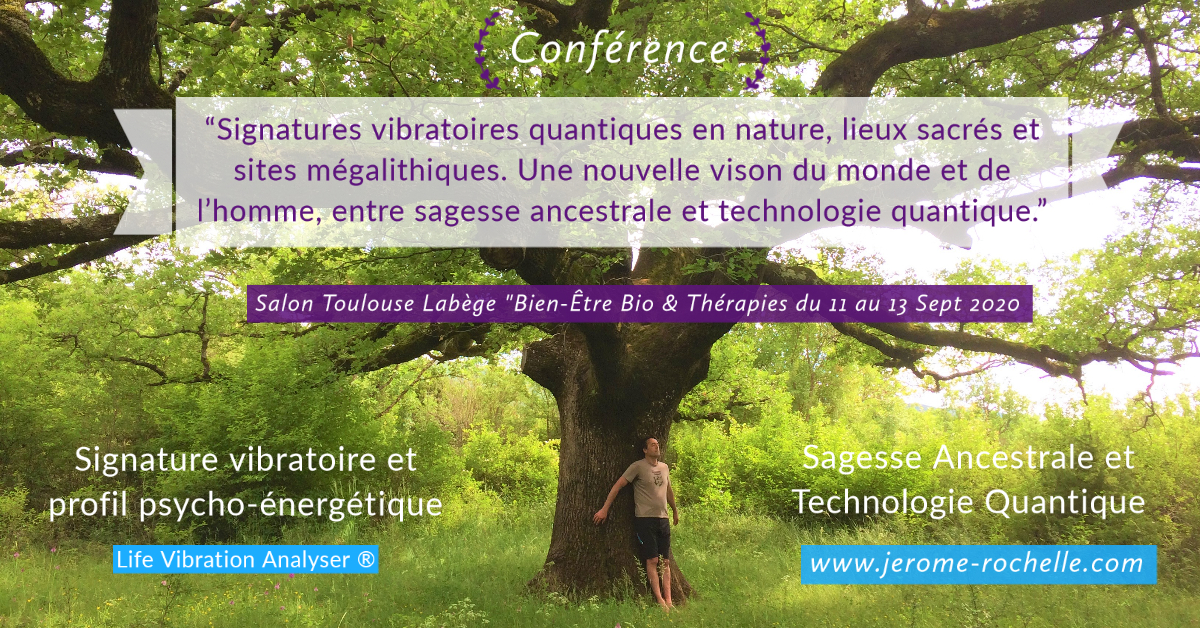 Conférence

“Signatures vibratoires quantiques en nature, lieux sacrés et sites mégalithiques. Une nouvelle vison du monde et de l’homme, entre sagesse ancestrale et technologie quantique.”

Salon Toulouse Labège "Bien-Être Bio & Thérapies du 11 au 13 Sept 2020

Signature vibratoire et profil psycho-énergétique

Life Vibration Analyser ®

Sagesse Ancestrale et Technologie Quantique

www.jerome-rochelle.com